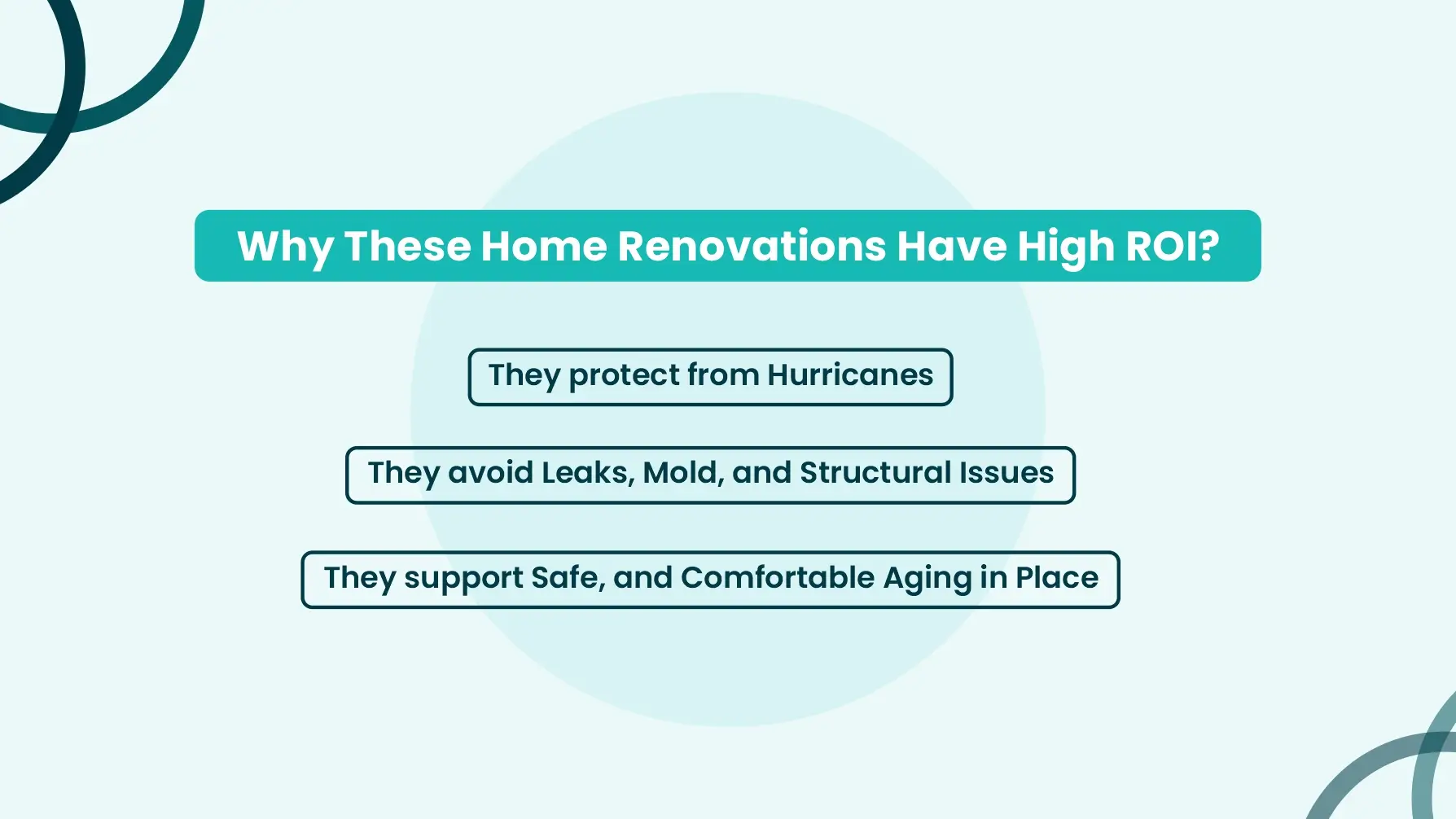 Why These Home Renovations Have High ROI?

They protect from Hurricanes

They avoid Leaks, Mold, and Structural Issues

They support Safe, and Comfortable Aging in Place